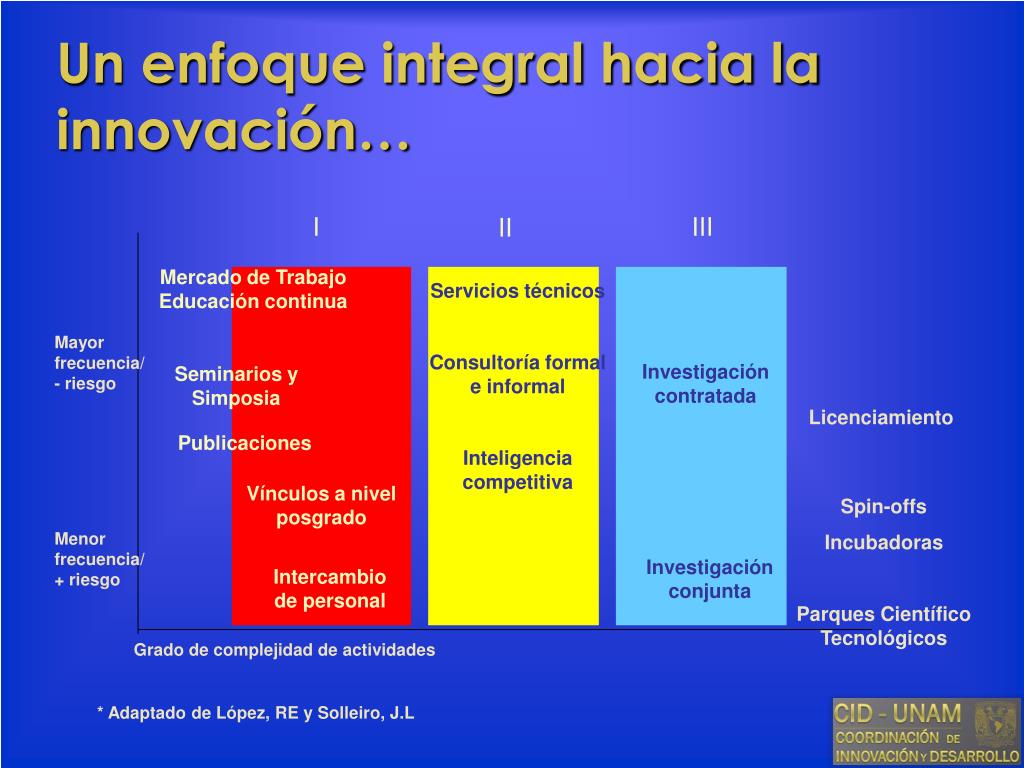 Un enfoque integral hacia la innovación…

I

II

III

Mayor frecuencia/ - riesgo

Menor frecuencia/ + riesgo

Mercado de Trabajo
Educación continua

Seminarios y Simposia

Publicaciones

Vínculos a nivel posgrado

Intercambio de personal

Servicios técnicos

Consultoría formal e informal

Inteligencia competitiva

Investigación contratada

Investigación conjunta

Licenciamiento

Spin-offs

Incubadoras

Parques Científico Tecnológicos

Grado de complejidad de actividades

* Adaptado de López, RE y Solleiro, J.L

CID - UNAM
COORDINACIÓN DE
INNOVACIÓN Y DESARROLLO